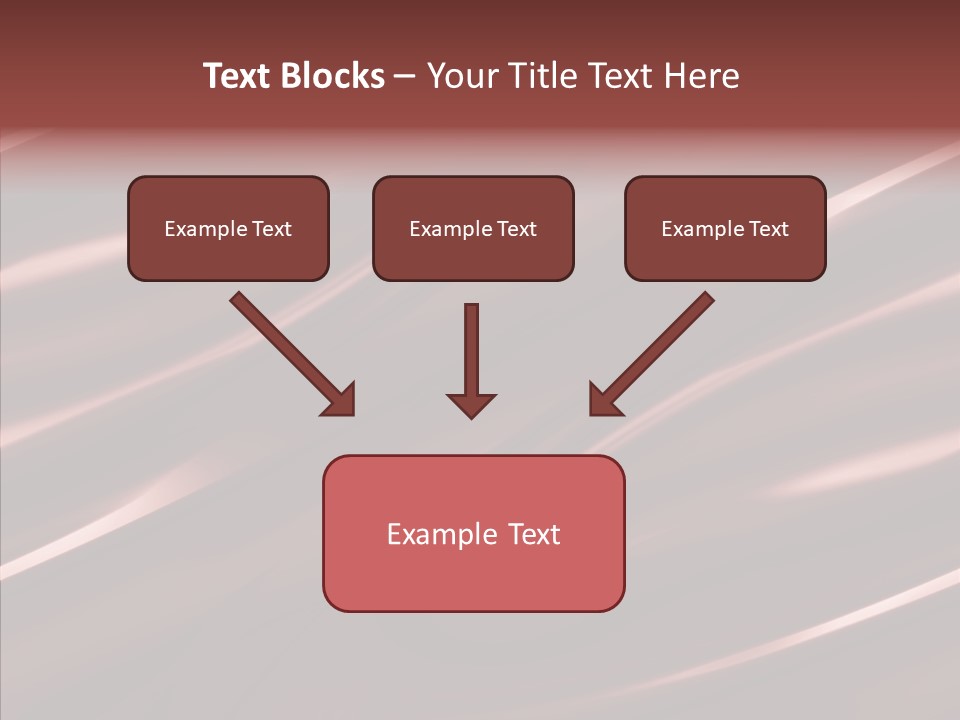 Text Blocks – Your Title Text Here

Example Text

Example Text

Example Text

Example Text